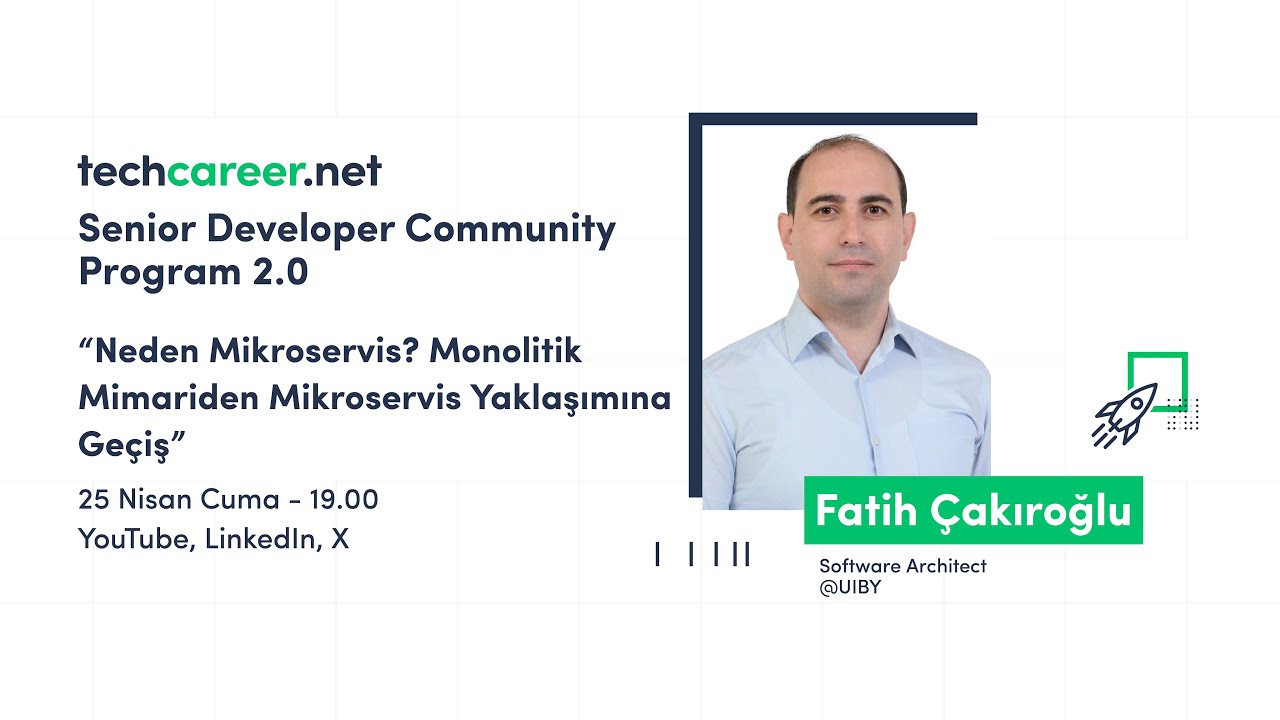 techcareer.net
Senior Developer Community Program 2.0

“Neden Mikroservis? Monolitik Mimariden Mikroservis Yaklaşımına Geçiş”

25 Nisan Cuma - 19.00
YouTube, LinkedIn, X

Fatih Çakıroğlu
Software Architect
@UIBY